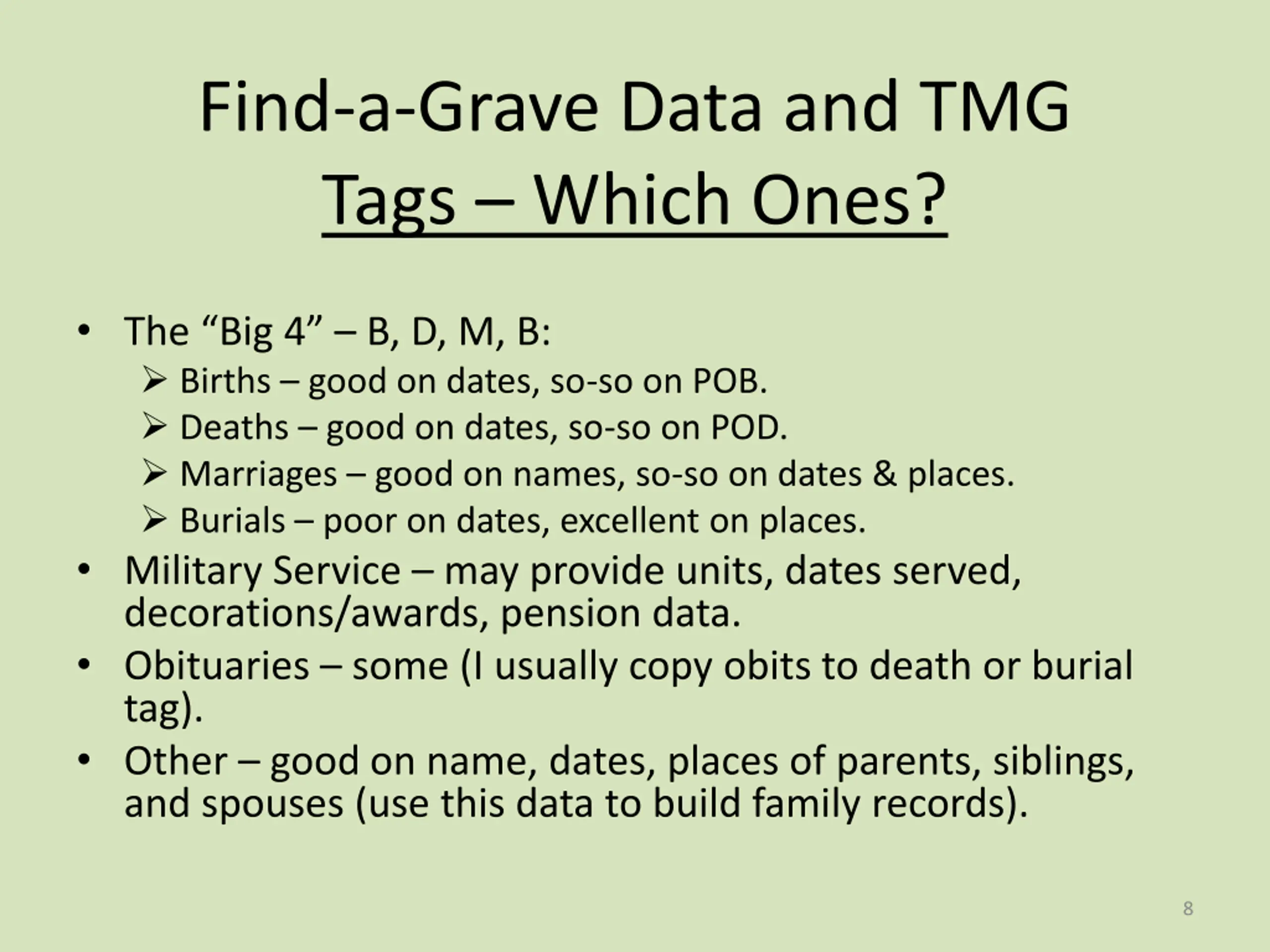 Find-a-Grave Data and TMG Tags – Which Ones?

• The “Big 4” – B, D, M, B:
 ➢ Births – good on dates, so-so on POB.
 ➢ Deaths – good on dates, so-so on POD.
 ➢ Marriages – good on names, so-so on dates & places.
 ➢ Burials – poor on dates, excellent on places.
• Military Service – may provide units, dates served, decorations/awards, pension data.
• Obituaries – some (I usually copy obits to death or burial tag).
• Other – good on name, dates, places of parents, siblings, and spouses (use this data to build family records).

8